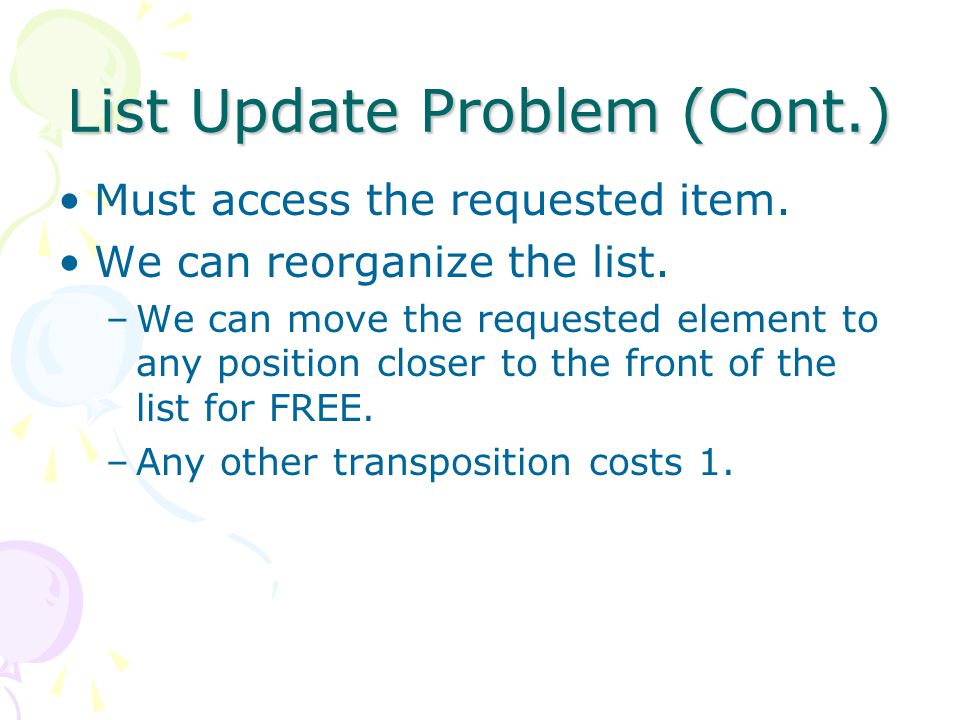 List Update Problem (Cont.)

• Must access the requested item.
• We can reorganize the list.
– We can move the requested element to any position closer to the front of the list for FREE.
– Any other transposition costs 1.